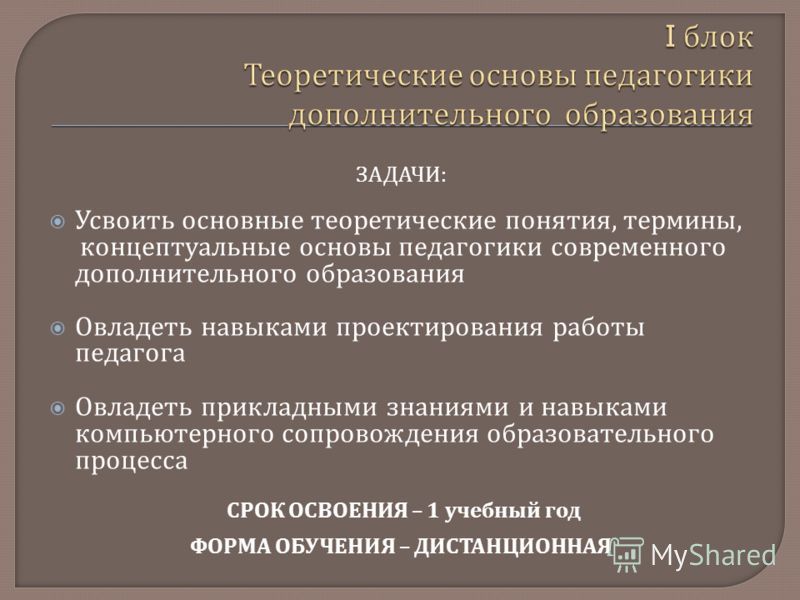 I блок
Теоретические основы педагогики дополнительного образования

ЗАДАЧИ:

Усвоить основные теоретические понятия, термины, концептуальные основы педагогики современного дополнительного образования

Овладеть навыками проектирования работы педагога

Овладеть прикладными знаниями и навыками компьютерного сопровождения образовательного процесса

СРОК ОСВОЕНИЯ – 1 учебный год

ФОРМА ОБУЧЕНИЯ – ДИСТАНЦИОННАЯ

MyShared